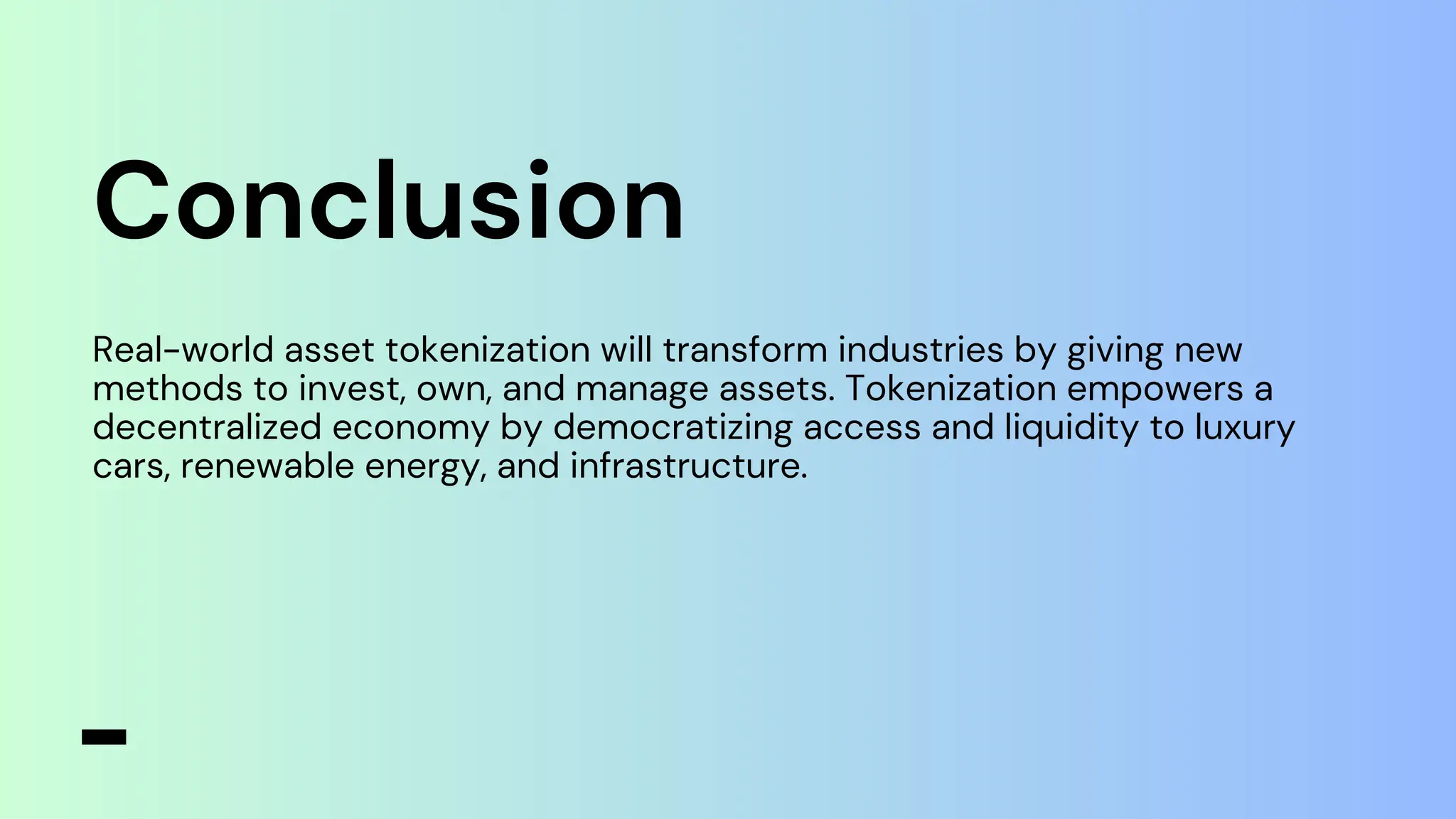 Conclusion

Real-world asset tokenization will transform industries by giving new methods to invest, own, and manage assets. Tokenization empowers a decentralized economy by democratizing access and liquidity to luxury cars, renewable energy, and infrastructure.